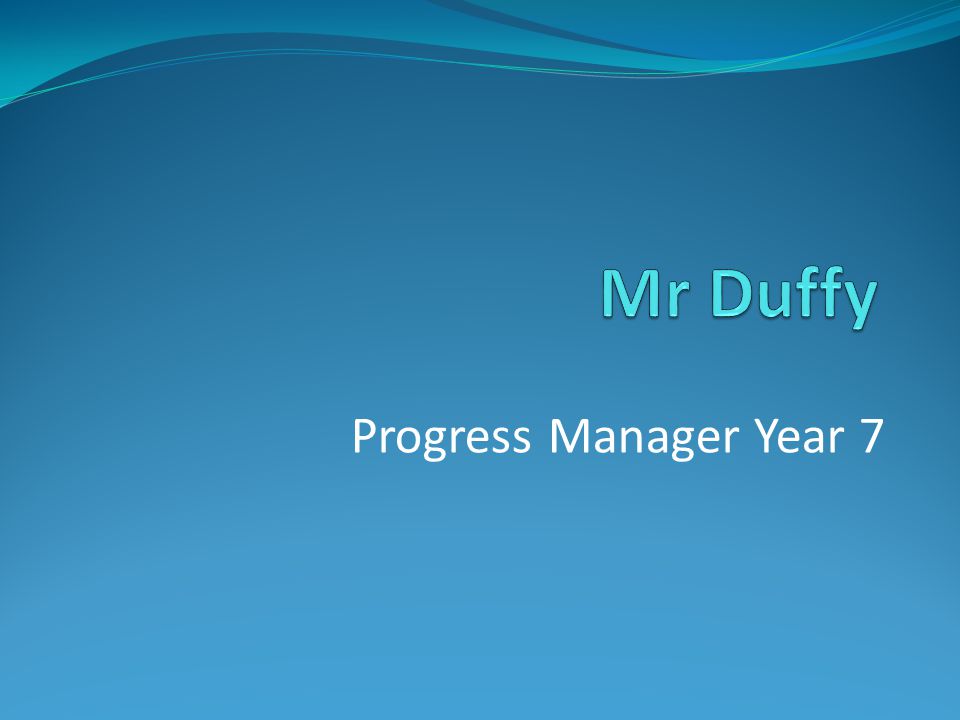 Mr Duffy

Progress Manager Year 7